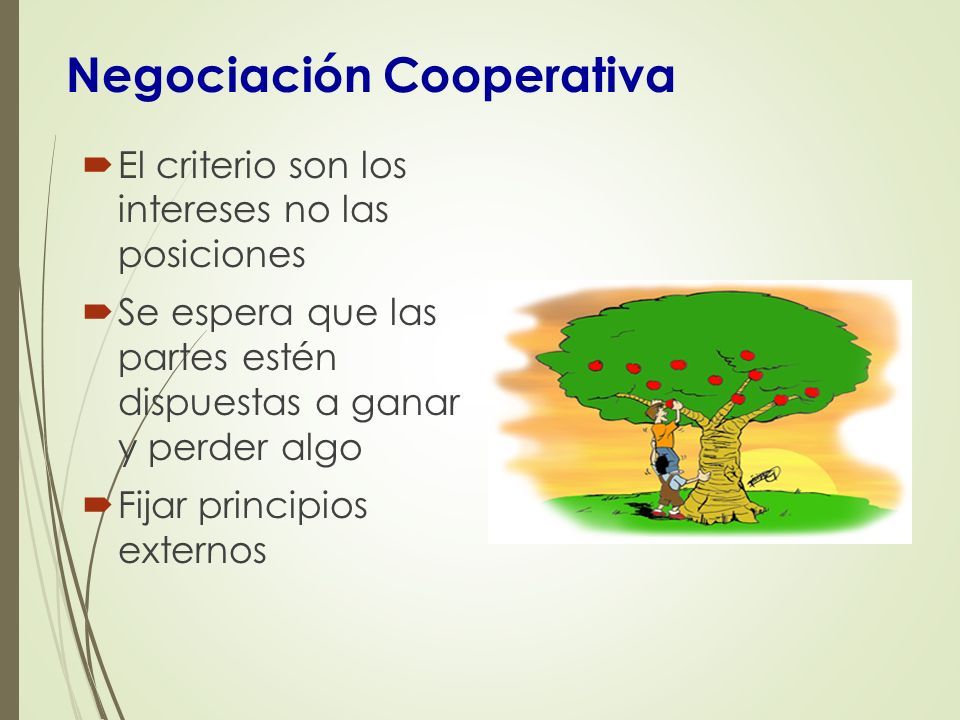 Negociación Cooperativa

El criterio son los intereses no las posiciones

Se espera que las partes estén dispuestas a ganar y perder algo

Fijar principios externos